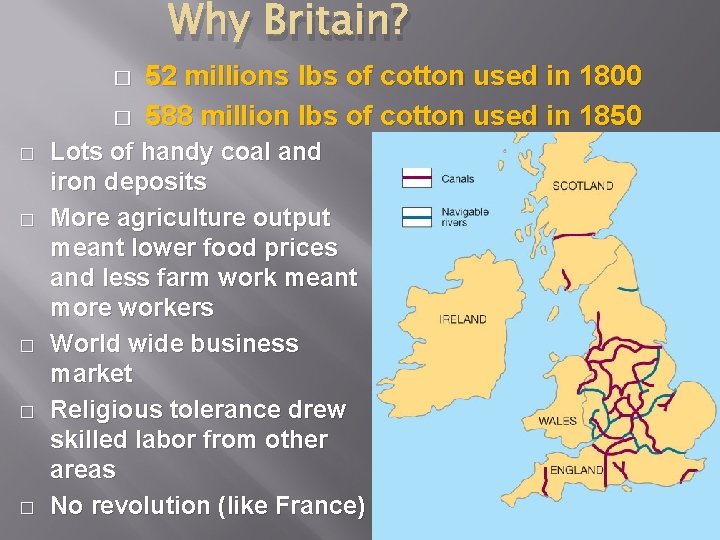 Why Britain?

□ 52 millions lbs of cotton used in 1800

□ 588 million lbs of cotton used in 1850

□ Lots of handy coal and iron deposits

□ More agriculture output meant lower food prices and less farm work meant more workers

□ World wide business market

□ Religious tolerance drew skilled labor from other areas

□ No revolution (like France)

Canals

Navigable rivers

SCOTLAND

IRELAND

WALES

ENGLAND